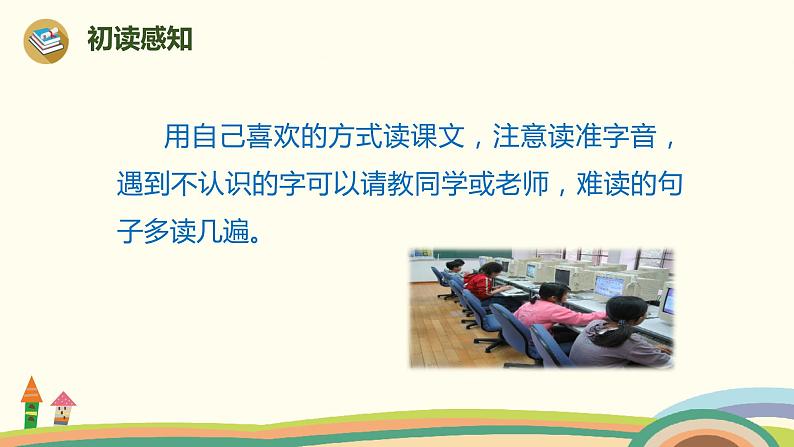 初读感知

用自己喜欢的方式读课文，注意读准字音，遇到不认识的字可以请教同学或老师，难读的句子多读几遍。